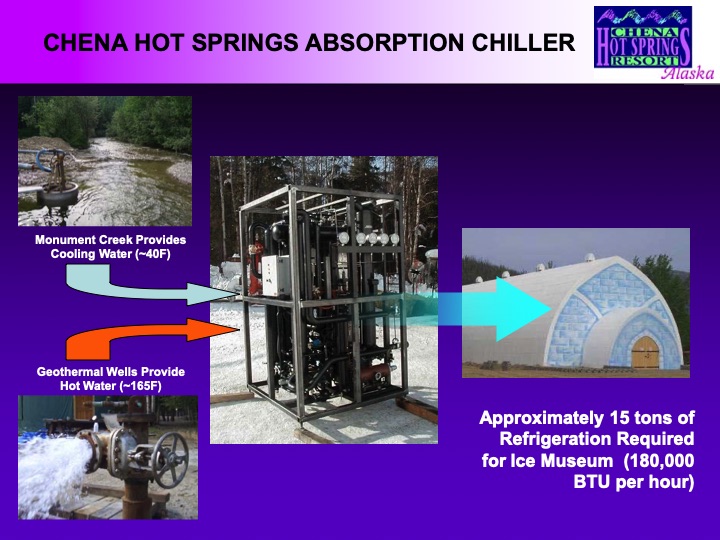 CHENA HOT SPRINGS ABSORPTION CHILLER

CHENA HOT SPRINGS RESORT Alaska

Monument Creek Provides Cooling Water (~40F)

Geothermal Wells Provide Hot Water (~165F)

Approximately 15 tons of Refrigeration Required for Ice Museum (180,000 BTU per hour)